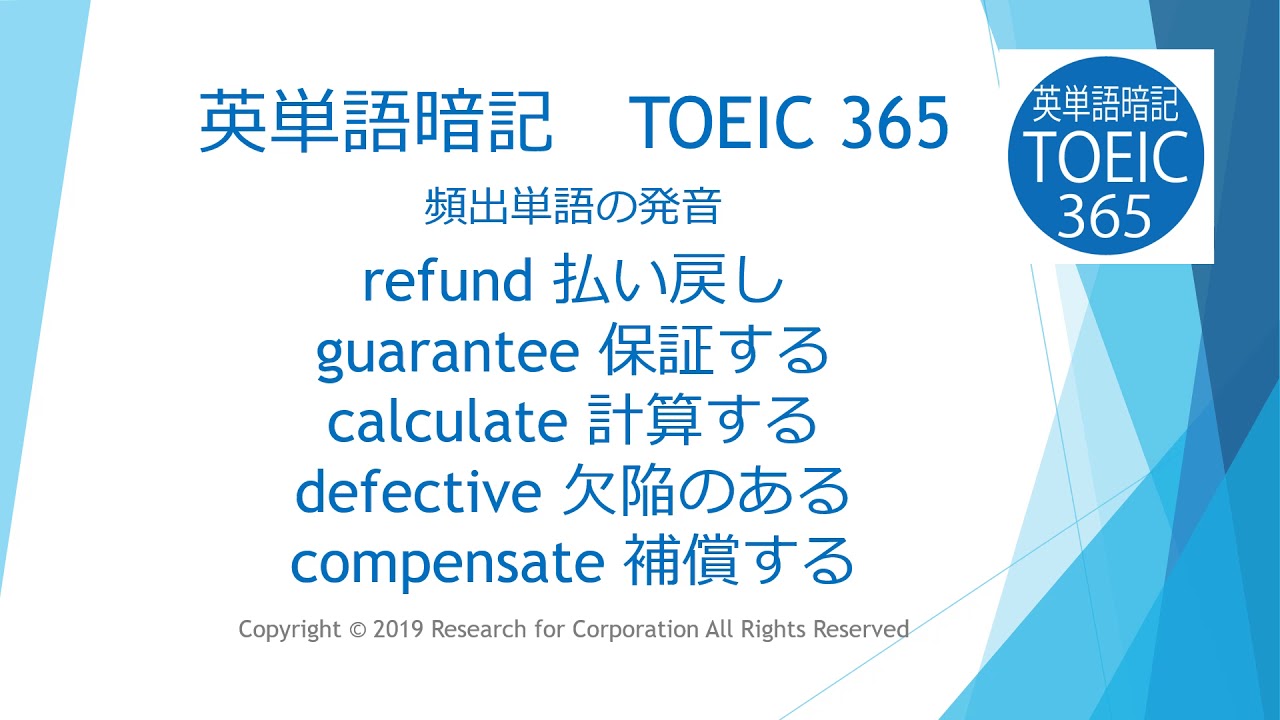 英単語暗記　TOEIC 365

頻出単語の発音

refund 払い戻し
guarantee 保証する
calculate 計算する
defective 欠陥のある
compensate 補償する

Copyright © 2019 Research for Corporation All Rights Reserved

英単語暗記
TOEIC
365